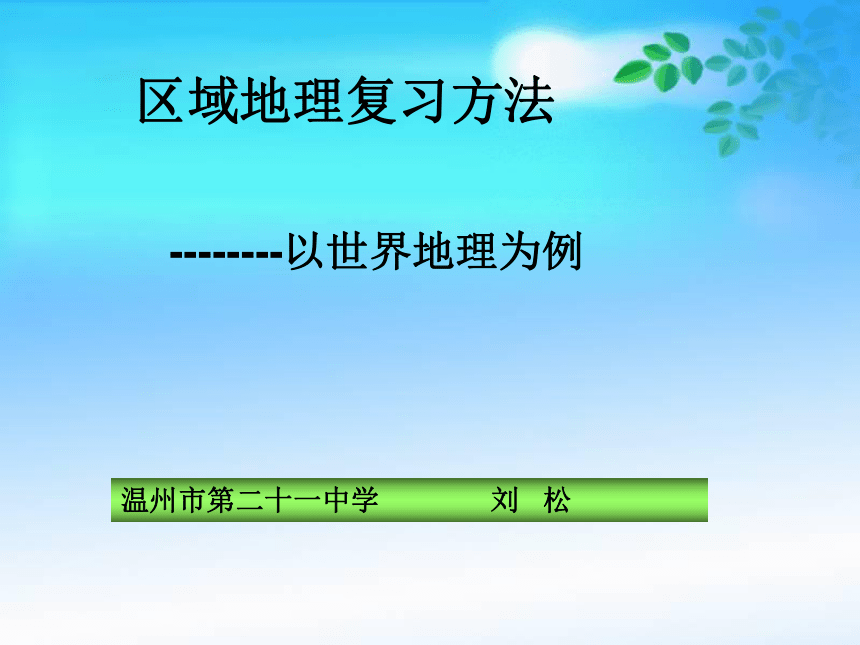 区域地理复习方法

--------以世界地理为例

温州市第二十一中学　　　　刘　松